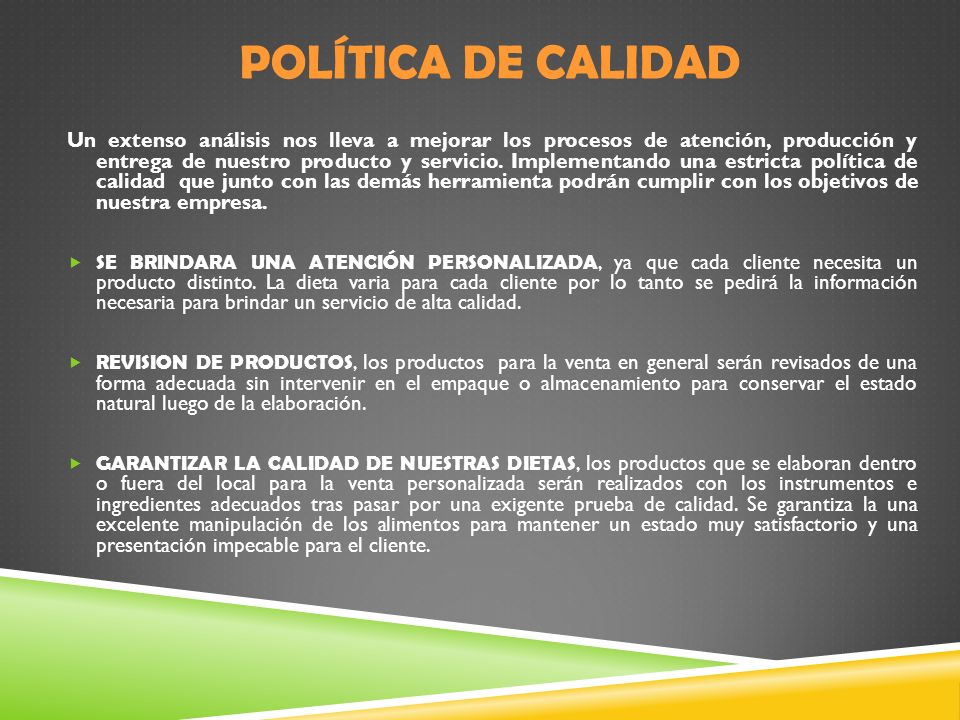 POLÍTICA DE CALIDAD

Un extenso análisis nos lleva a mejorar los procesos de atención, producción y entrega de nuestro producto y servicio. Implementando una estricta política de calidad que junto con las demás herramienta podrán cumplir con los objetivos de nuestra empresa.

SE BRINDARA UNA ATENCIÓN PERSONALIZADA, ya que cada cliente necesita un producto distinto. La dieta varia para cada cliente por lo tanto se pedirá la información necesaria para brindar un servicio de alta calidad.

REVISION DE PRODUCTOS, los productos para la venta en general serán revisados de una forma adecuada sin intervenir en el empaque o almacenamiento para conservar el estado natural luego de la elaboración.

GARANTIZAR LA CALIDAD DE NUESTRAS DIETAS, los productos que se elaboran dentro o fuera del local para la venta personalizada serán realizados con los instrumentos e ingredientes adecuados tras pasar por una exigente prueba de calidad. Se garantiza la una excelente manipulación de los alimentos para mantener un estado muy satisfactorio y una presentación impecable para el cliente.